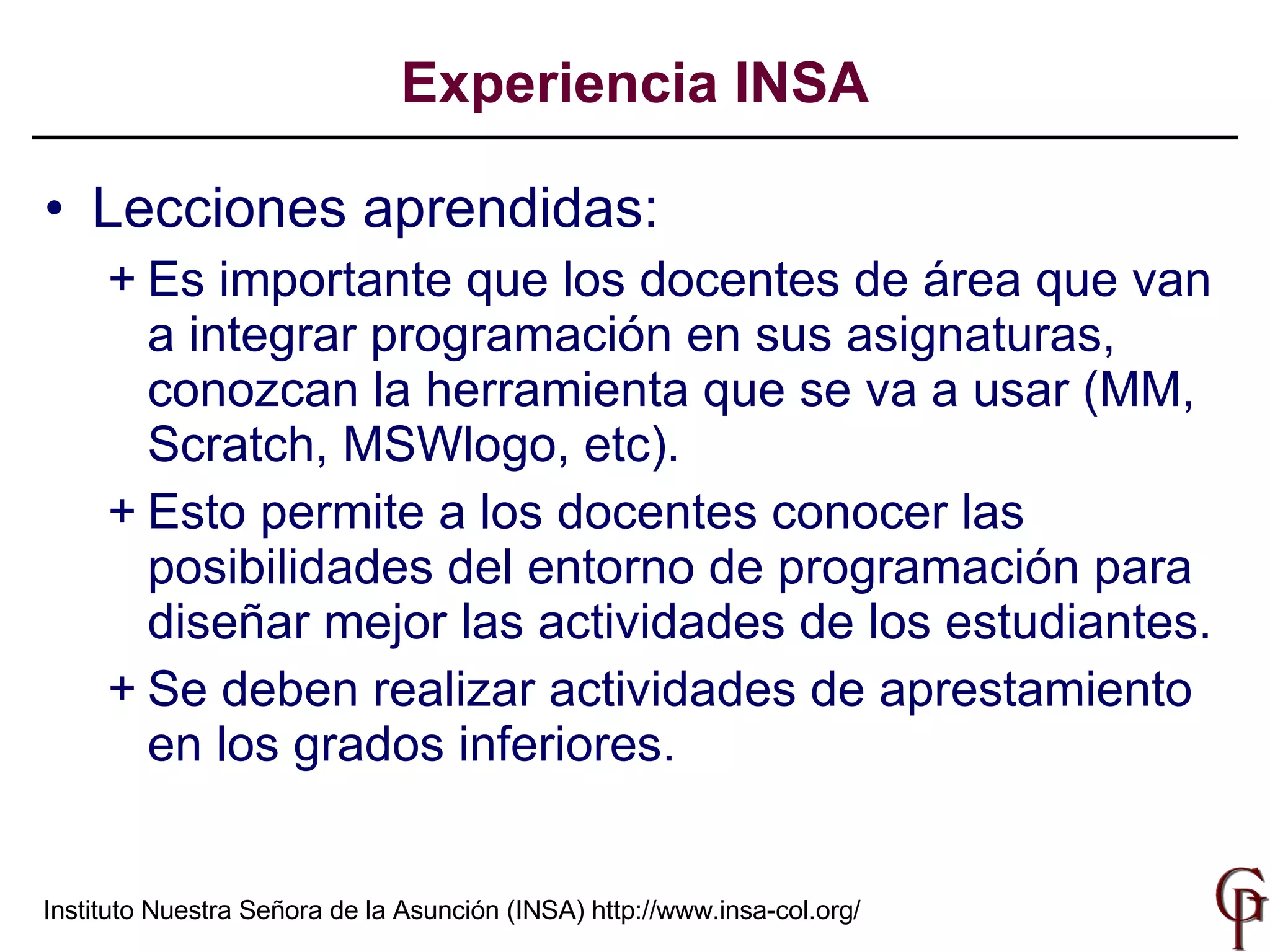 Experiencia INSA

• Lecciones aprendidas:

+ Es importante que los docentes de área que van a integrar programación en sus asignaturas, conozcan la herramienta que se va a usar (MM, Scratch, MSWlogo, etc).

+ Esto permite a los docentes conocer las posibilidades del entorno de programación para diseñar mejor las actividades de los estudiantes.

+ Se deben realizar actividades de aprestamiento en los grados inferiores.

Instituto Nuestra Señora de la Asunción (INSA) http://www.insa-col.org/

GP